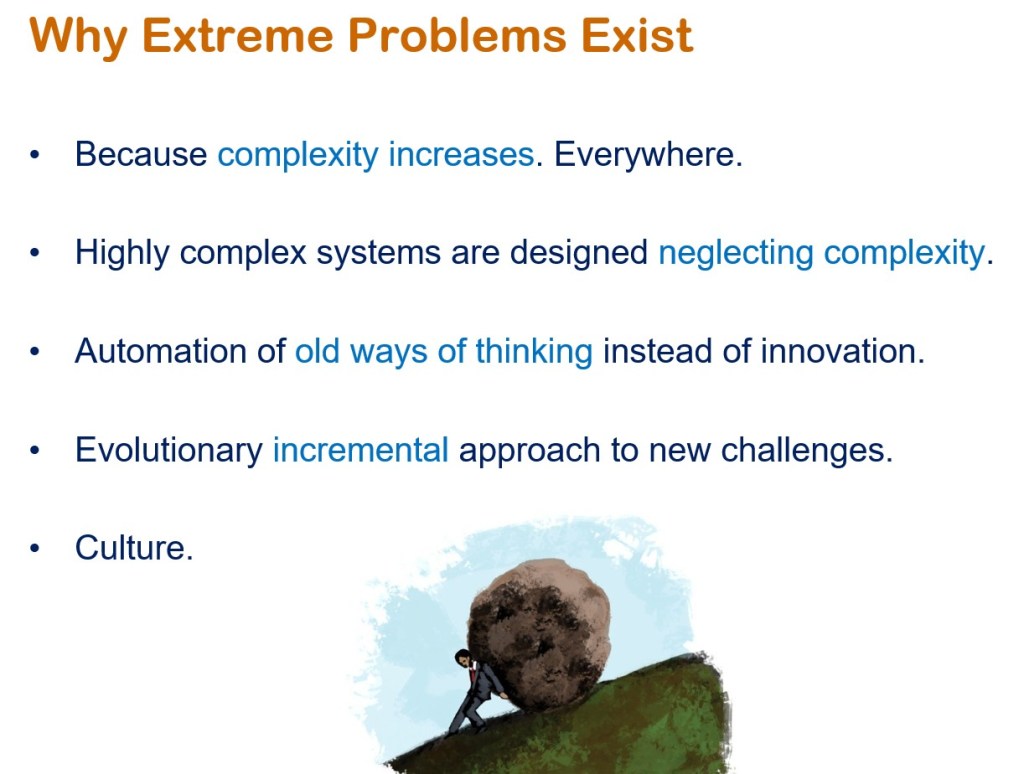 Why Extreme Problems Exist

• Because complexity increases. Everywhere.

• Highly complex systems are designed neglecting complexity.

• Automation of old ways of thinking instead of innovation.

• Evolutionary incremental approach to new challenges.

• Culture.